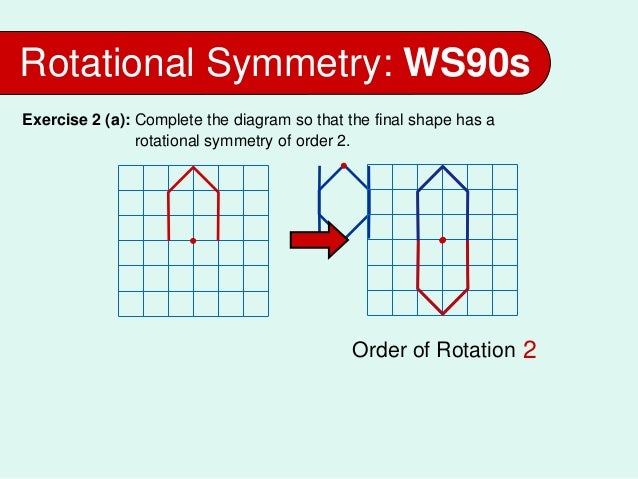 Rotational Symmetry: WS90s

Exercise 2 (a): Complete the diagram so that the final shape has a rotational symmetry of order 2.

Order of Rotation 2